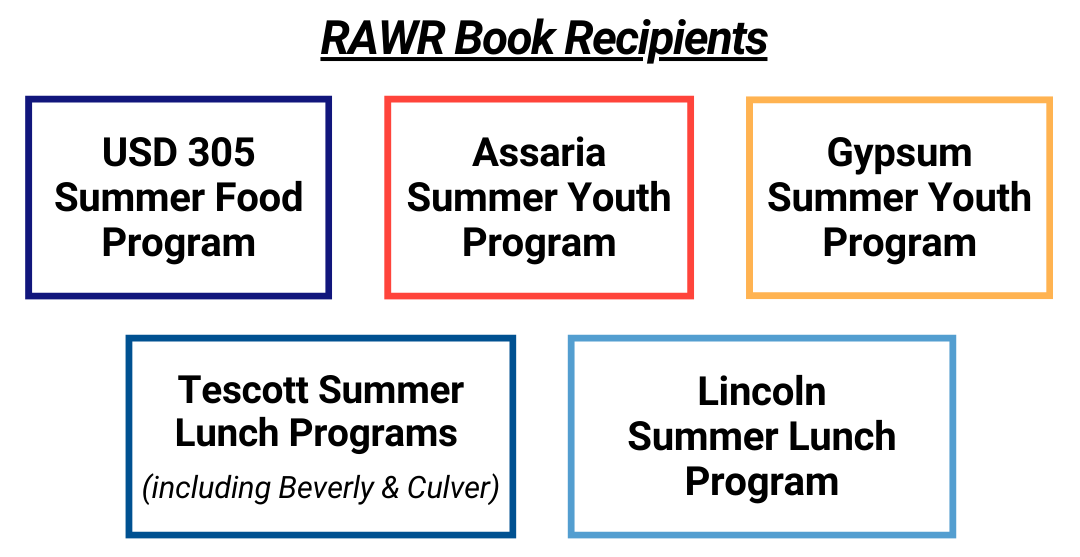 RAWR Book Recipients

USD 305 Summer Food Program

Assaria Summer Youth Program

Gypsum Summer Youth Program

Tescott Summer Lunch Programs
(including Beverly & Culver)

Lincoln Summer Lunch Program